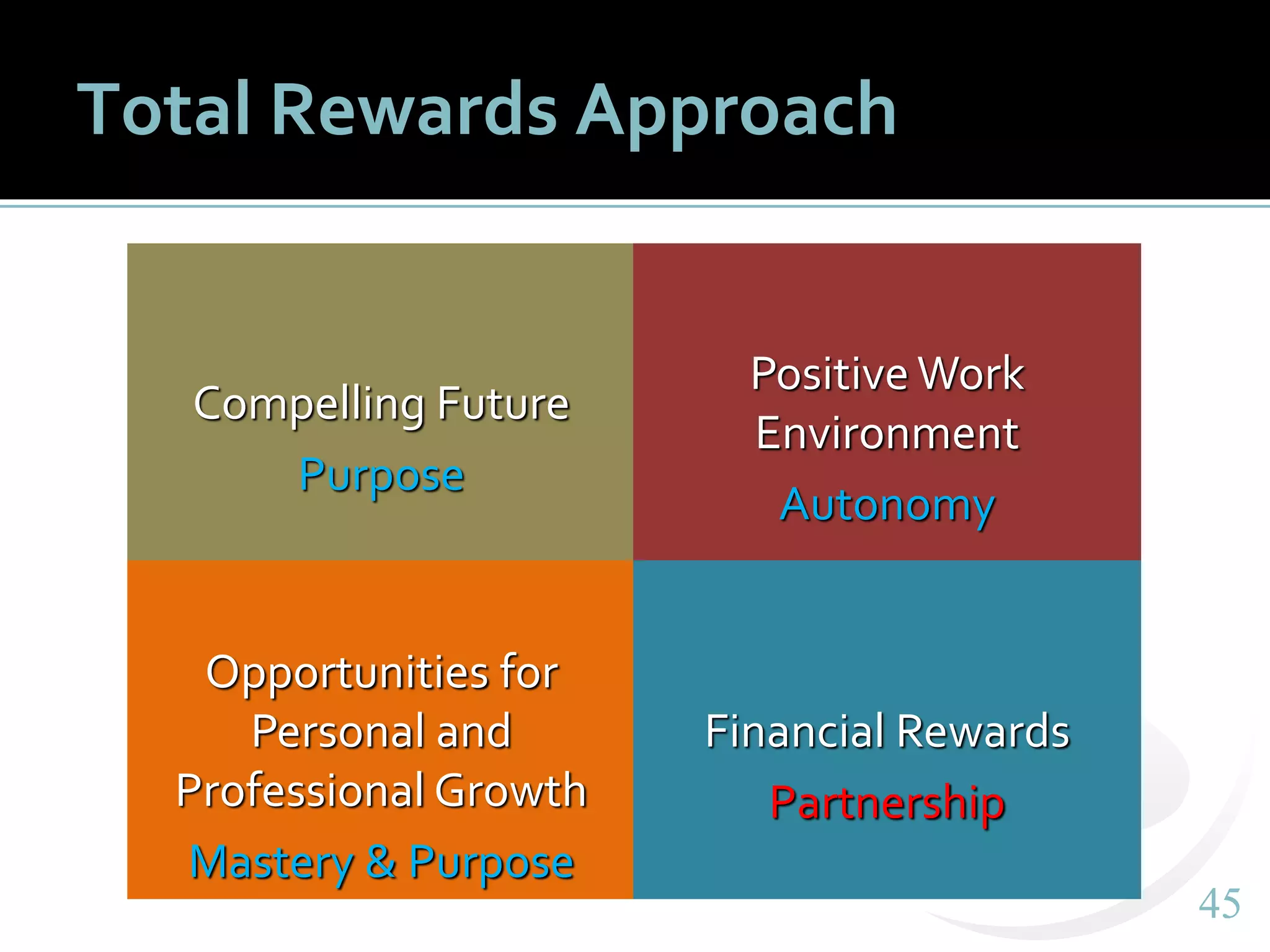 Total Rewards Approach

Compelling Future

Purpose

Positive Work Environment

Autonomy

Opportunities for Personal and Professional Growth

Mastery & Purpose

Financial Rewards

Partnership

45